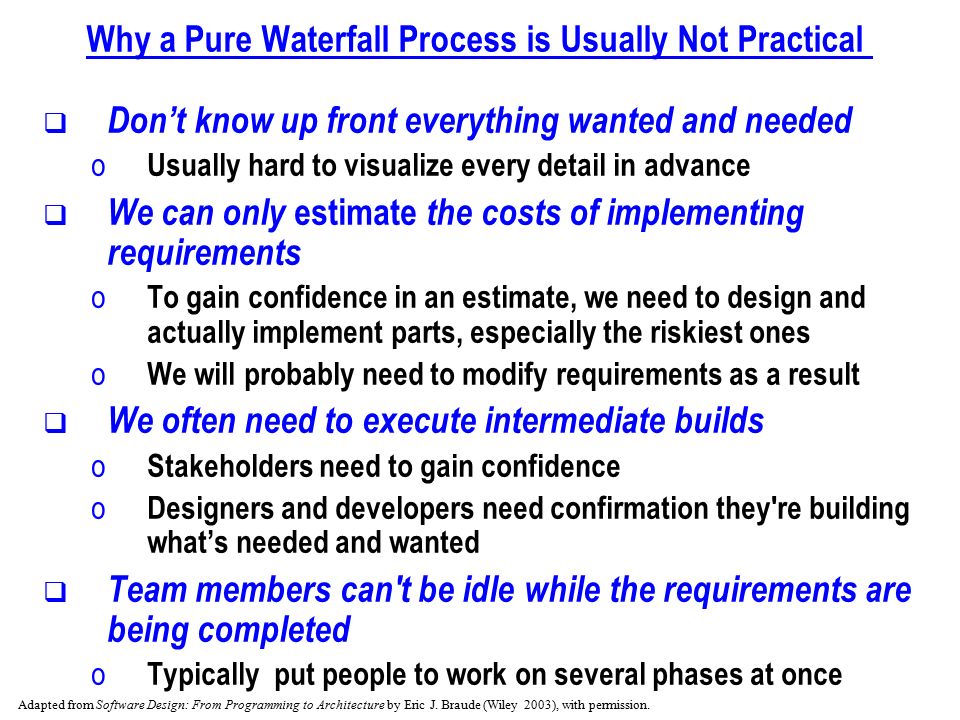 Why a Pure Waterfall Process is Usually Not Practical

❑ Don't know up front everything wanted and needed
o Usually hard to visualize every detail in advance

❑ We can only estimate the costs of implementing requirements
o To gain confidence in an estimate, we need to design and actually implement parts, especially the riskiest ones
o We will probably need to modify requirements as a result

❑ We often need to execute intermediate builds
o Stakeholders need to gain confidence
o Designers and developers need confirmation they're building what's needed and wanted

❑ Team members can't be idle while the requirements are being completed
o Typically put people to work on several phases at once

Adapted from Software Design: From Programming to Architecture by Eric J. Braude (Wiley 2003), with permission.